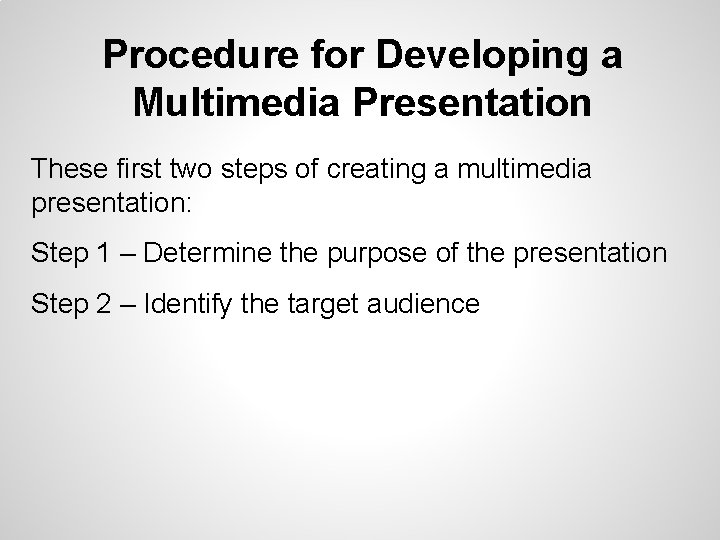 Procedure for Developing a Multimedia Presentation

These first two steps of creating a multimedia presentation:

Step 1 – Determine the purpose of the presentation

Step 2 – Identify the target audience